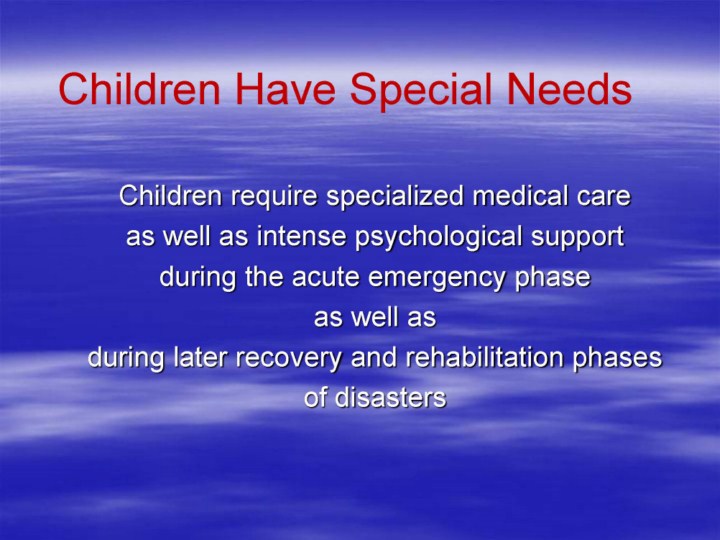 Children Have Special Needs

Children require specialized medical care as well as intense psychological support during the acute emergency phase as well as during later recovery and rehabilitation phases of disasters